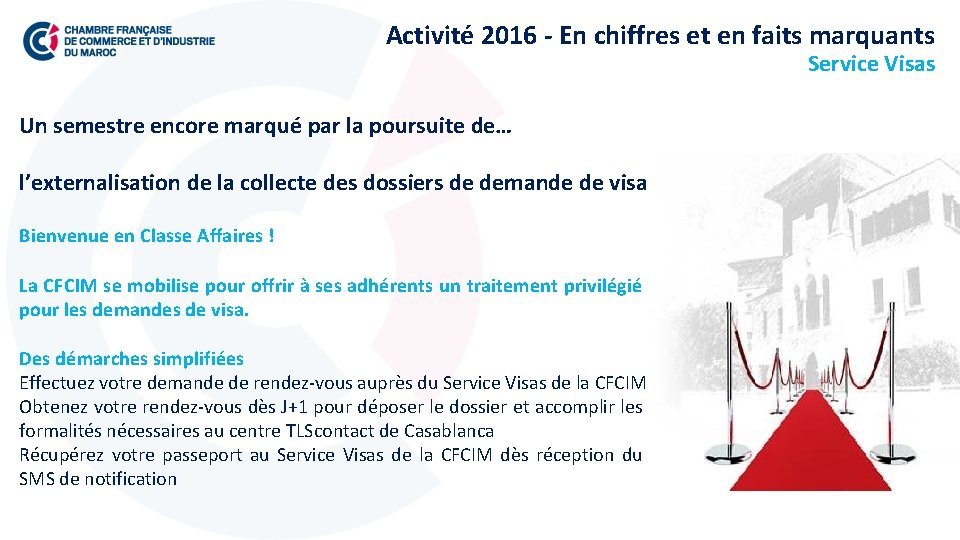 CHAMBRE FRANÇAISE DE COMMERCE ET D'INDUSTRIE DU MAROC

Activité 2016 - En chiffres et en faits marquants
Service Visas

Un semestre encore marqué par la poursuite de…

l'externalisation de la collecte des dossiers de demande de visa

Bienvenue en Classe Affaires !

La CFCIM se mobilise pour offrir à ses adhérents un traitement privilégié pour les demandes de visa.

Des démarches simplifiées
Effectuez votre demande de rendez-vous auprès du Service Visas de la CFCIM
Obtenez votre rendez-vous dès J+1 pour déposer le dossier et accomplir les formalités nécessaires au centre TLScontact de Casablanca
Récupérez votre passeport au Service Visas de la CFCIM dès réception du SMS de notification